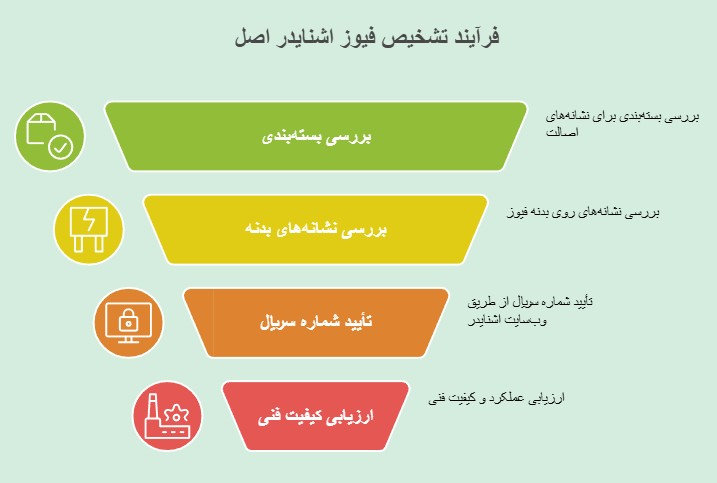 فرآیند تشخیص فیوز اشنایدر اصل

بررسی بسته‌بندی

بررسی بسته‌بندی برای نشانه‌های اصالت

بررسی نشانه‌های بدنه

بررسی نشانه‌های روی بدنه فیوز

تأیید شماره سریال

تأیید شماره سریال از طریق وب‌سایت اشنایدر

ارزیابی کیفیت فنی

ارزیابی عملکرد و کیفیت فنی